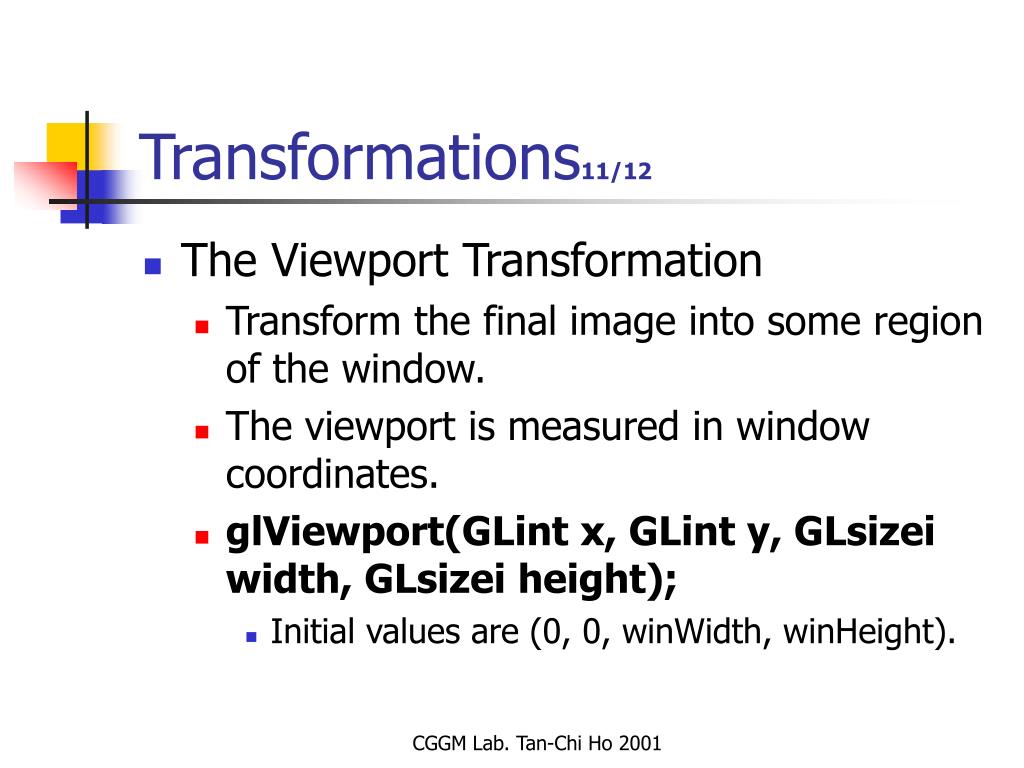 Transformations11/12

The Viewport Transformation

Transform the final image into some region of the window.

The viewport is measured in window coordinates.

glViewport(GLint x, GLint y, GLsizei width, GLsizei height);

Initial values are (0, 0, winWidth, winHeight).

CGGM Lab. Tan-Chi Ho 2001